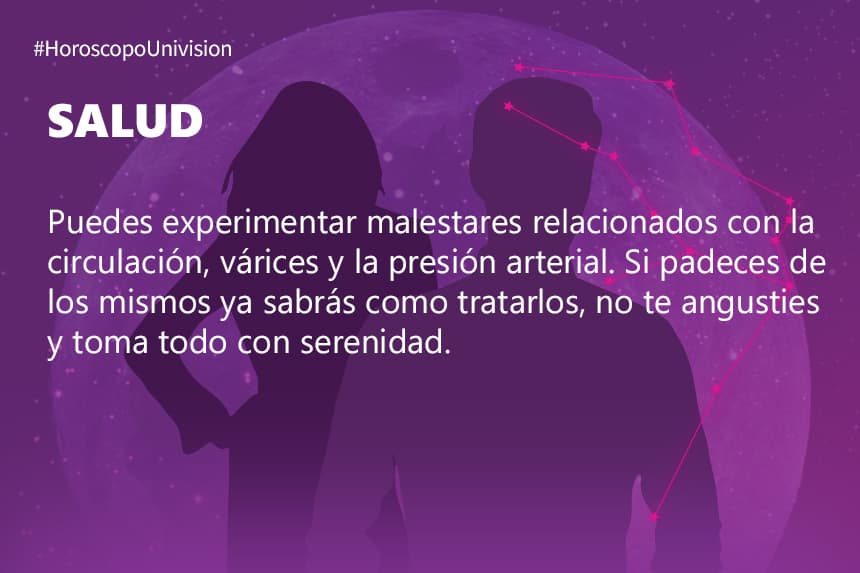 #HoroscopoUnivision

SALUD

Puedes experimentar malestares relacionados con la circulación, várices y la presión arterial. Si padeces de los mismos ya sabrás como tratarlos, no te angusties y toma todo con serenidad.